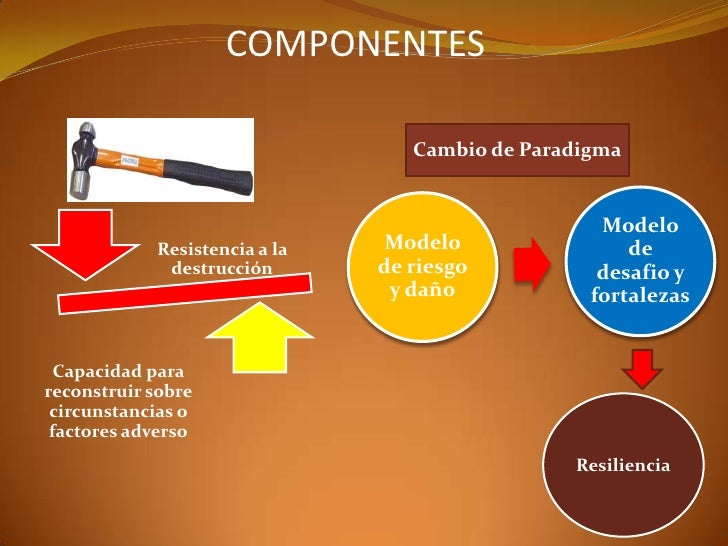 COMPONENTES

Resistencia a la destrucción

Capacidad para reconstruir sobre circunstancias o factores adverso

Cambio de Paradigma

Modelo de riesgo y daño

Modelo de desafio y fortalezas

Resiliencia